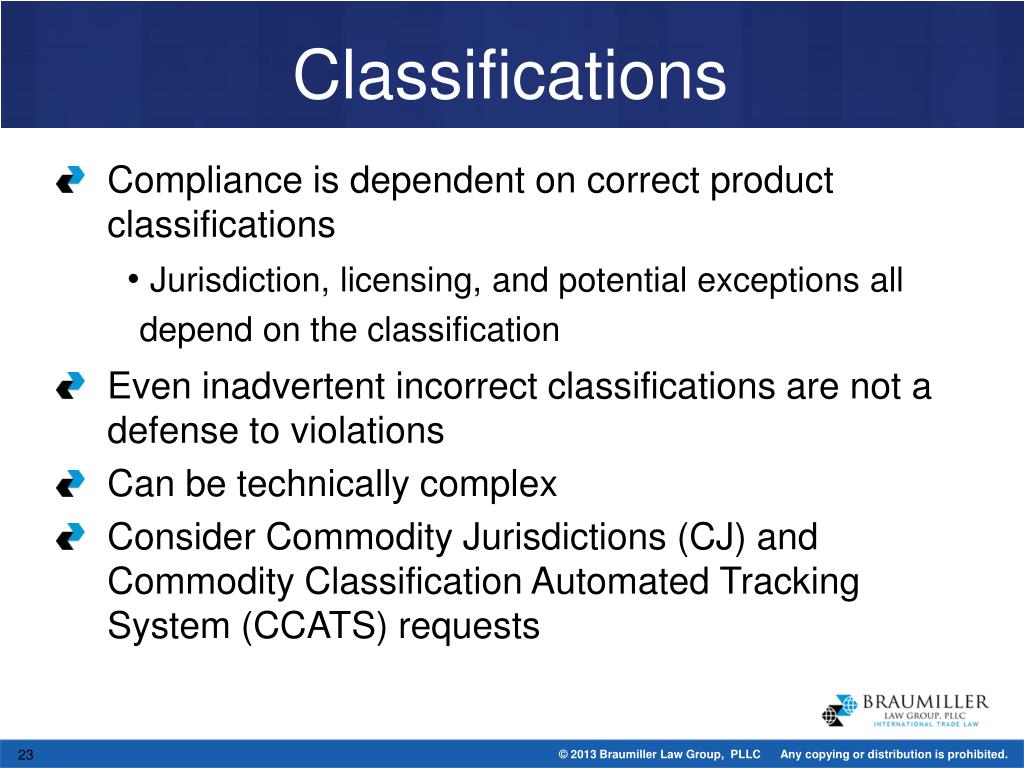 Classifications

Compliance is dependent on correct product classifications

• Jurisdiction, licensing, and potential exceptions all depend on the classification

Even inadvertent incorrect classifications are not a defense to violations

Can be technically complex

Consider Commodity Jurisdictions (CJ) and Commodity Classification Automated Tracking System (CCATS) requests

BRAUMILLER LAW GROUP, PLLC INTERNATIONAL TRADE LAW

23

© 2013 Braumiller Law Group, PLLC Any copying or distribution is prohibited.